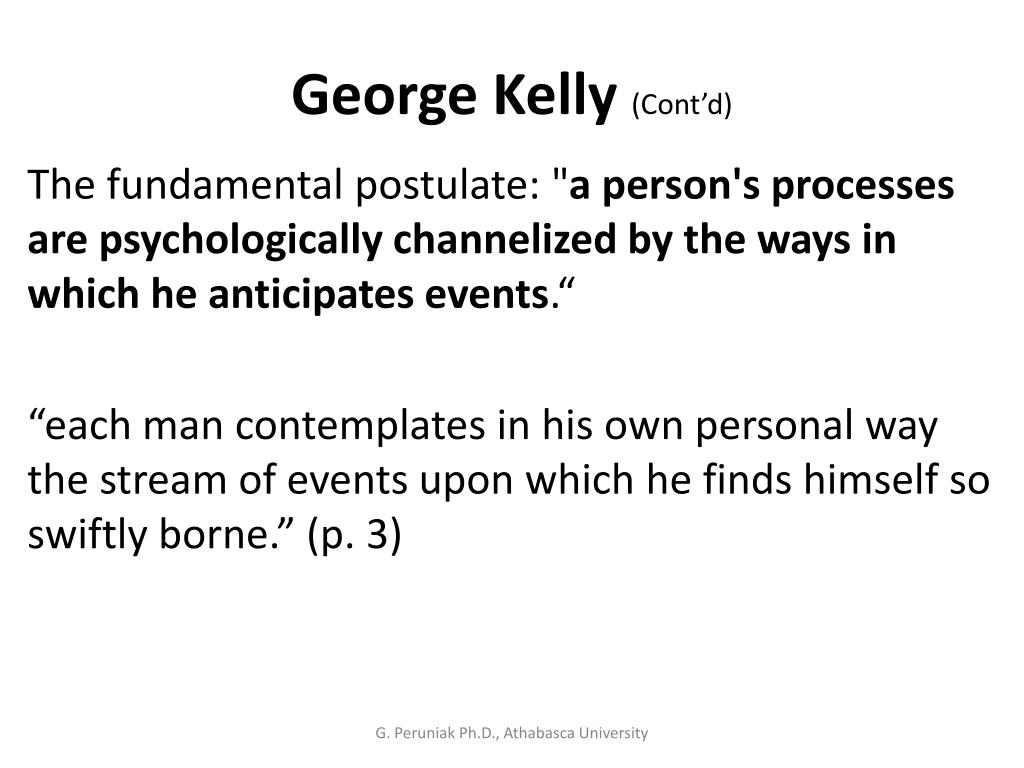 George Kelly (Cont’d)

The fundamental postulate: "a person's processes are psychologically channelized by the ways in which he anticipates events.“

“each man contemplates in his own personal way the stream of events upon which he finds himself so swiftly borne.” (p. 3)

G. Peruniak Ph.D., Athabasca University